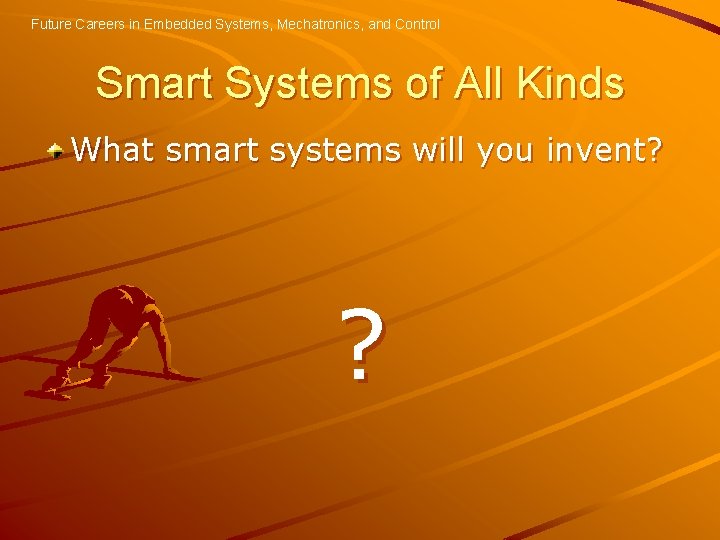 Future Careers in Embedded Systems, Mechatronics, and Control

Smart Systems of All Kinds

What smart systems will you invent?

?